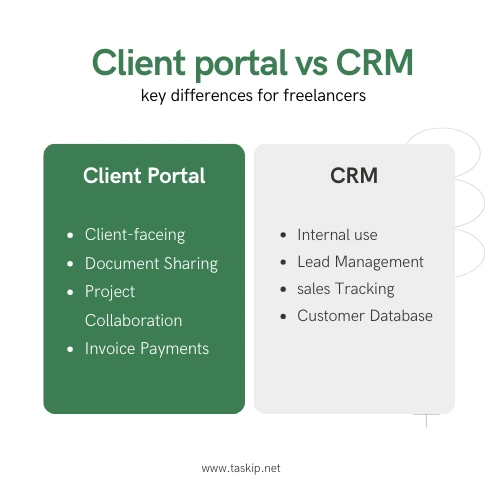 Client portal vs CRM
key differences for freelancers

Client Portal

- Client-faceing
- Document Sharing
- Project Collaboration
- Invoice Payments

CRM

- Internal use
- Lead Management
- sales Tracking
- Customer Database

www.taskip.net